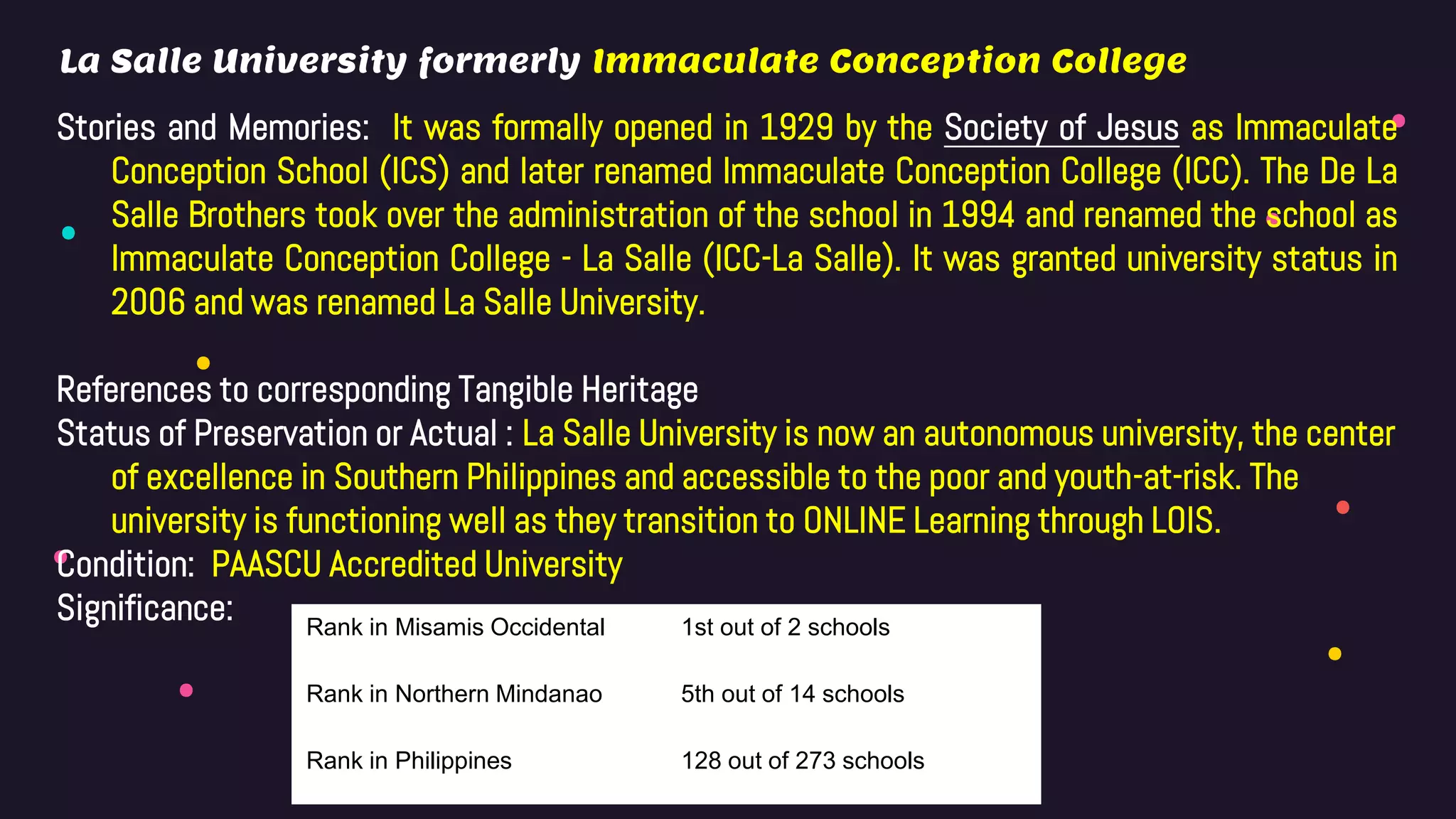 La Salle University formerly Immaculate Conception College

Stories and Memories: It was formally opened in 1929 by the Society of Jesus as Immaculate Conception School (ICS) and later renamed Immaculate Conception College (ICC). The De La Salle Brothers took over the administration of the school in 1994 and renamed the school as Immaculate Conception College - La Salle (ICC-La Salle). It was granted university status in 2006 and was renamed La Salle University.

References to corresponding Tangible Heritage
Status of Preservation or Actual : La Salle University is now an autonomous university, the center of excellence in Southern Philippines and accessible to the poor and youth-at-risk. The university is functioning well as they transition to ONLINE Learning through LOIS.
Condition: PAASCU Accredited University
Significance:

| Rank in Misamis Occidental | 1st out of 2 schools |
|---|---|
| Rank in Northern Mindanao | 5th out of 14 schools |
| Rank in Philippines | 128 out of 273 schools |